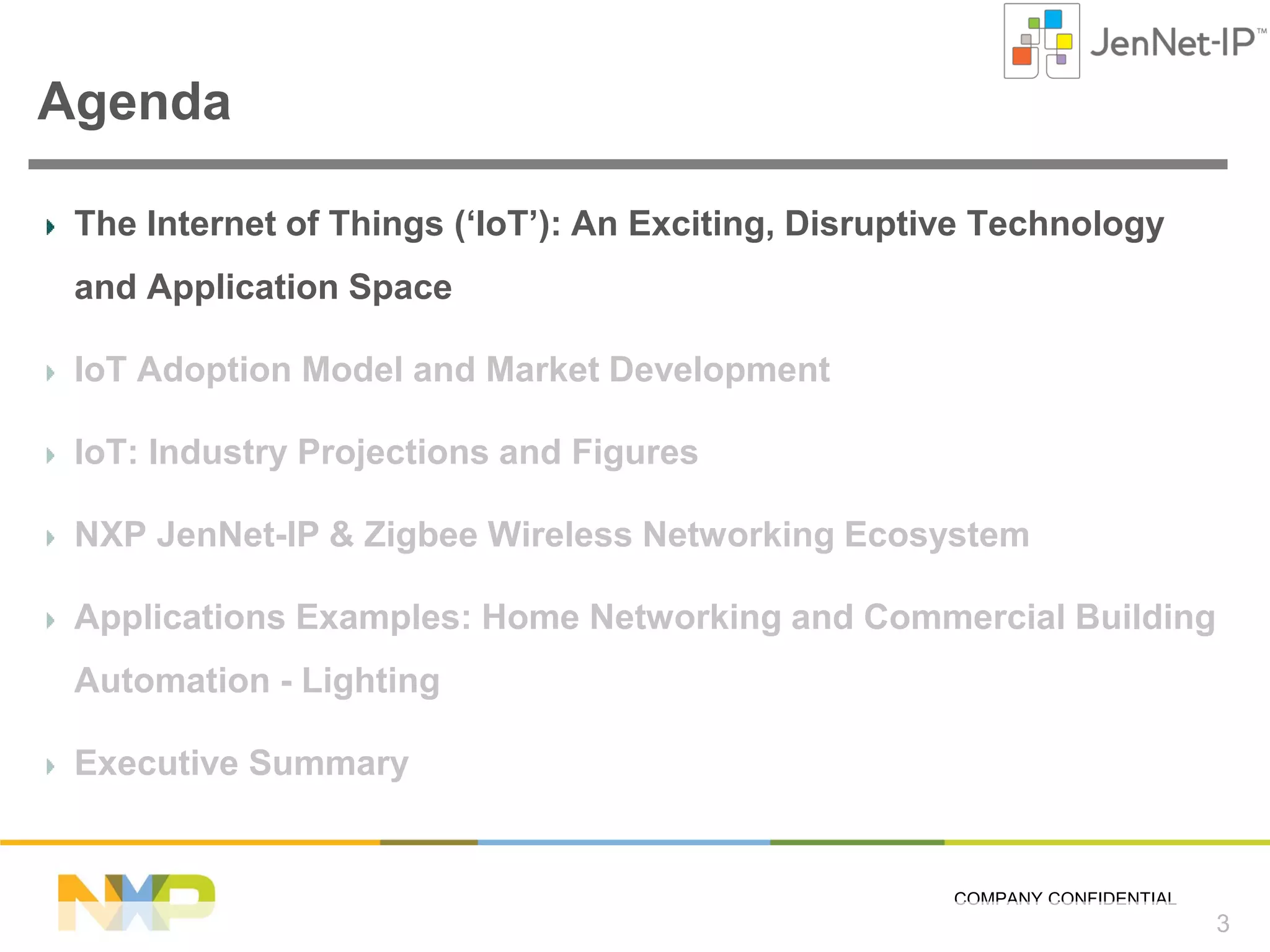 JenNet-IP™

Agenda

The Internet of Things (‘IoT’): An Exciting, Disruptive Technology and Application Space

IoT Adoption Model and Market Development

IoT: Industry Projections and Figures

NXP JenNet-IP & Zigbee Wireless Networking Ecosystem

Applications Examples: Home Networking and Commercial Building Automation - Lighting

Executive Summary

NXP

COMPANY CONFIDENTIAL

3